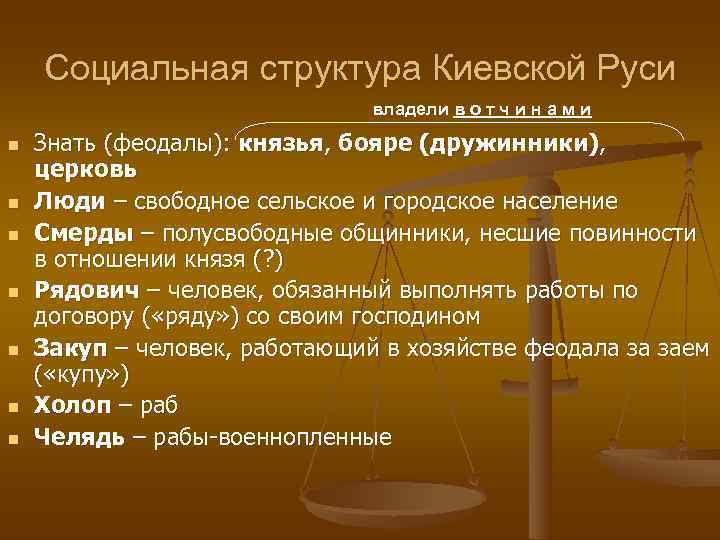 Социальная структура Киевской Руси

владели в о т ч и н а м и

- Знать (феодалы): князья, бояре (дружинники), церковь
- Люди – свободное сельское и городское население
- Смерды – полусвободные общинники, несшие повинности в отношении князя (?)
- Рядович – человек, обязанный выполнять работы по договору («ряду») со своим господином
- Закуп – человек, работающий в хозяйстве феодала за заем («купу»)
- Холоп – раб
- Челядь – рабы-военнопленные